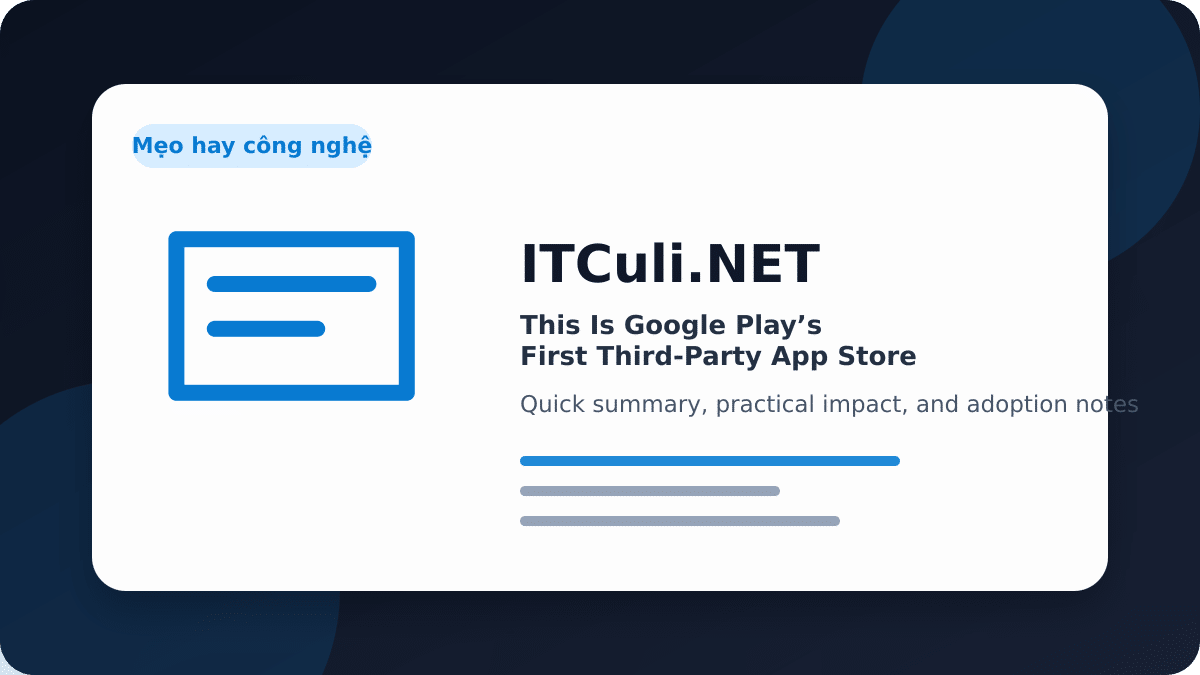 Mẹo hay công nghệ

ITCuli.NET

This Is Google Play’s
First Third-Party App Store

Quick summary, practical impact, and adoption notes